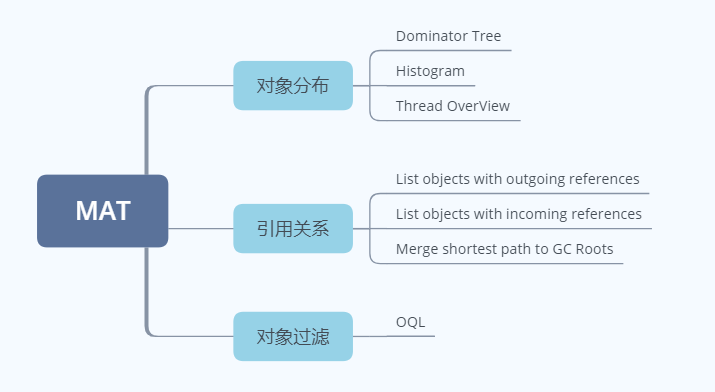 MAT

对象分布

Dominator Tree

Histogram

Thread OverView

引用关系

List objects with outgoing references

List objects with incoming references

Merge shortest path to GC Roots

对象过滤

OQL